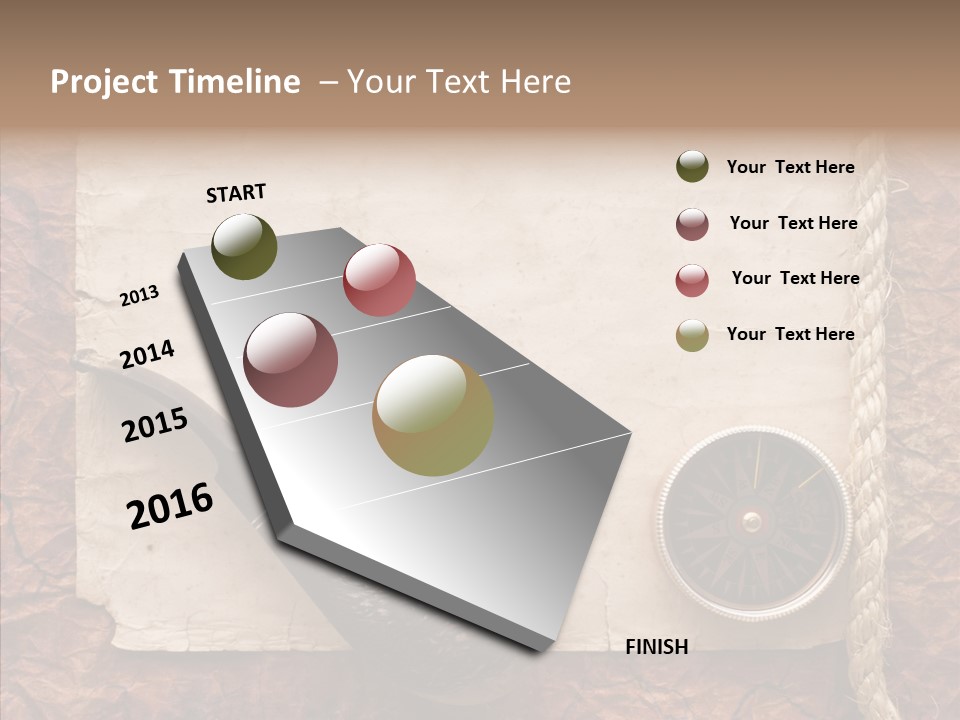 Project Timeline – Your Text Here

START

2013

2014

2015

2016

FINISH

Your Text Here

Your Text Here

Your Text Here

Your Text Here